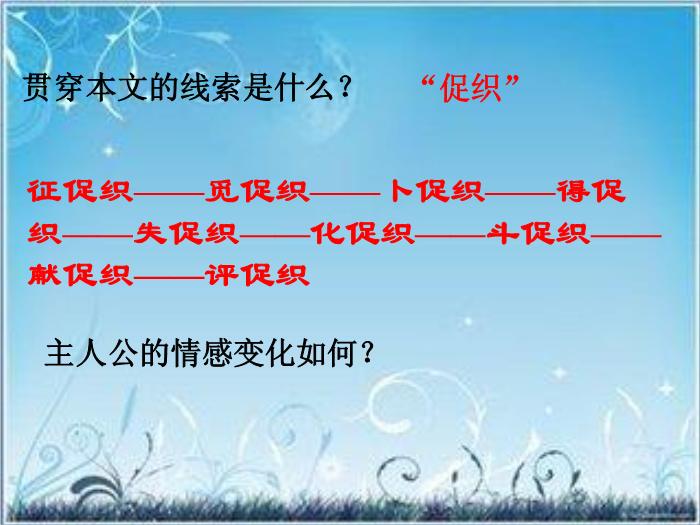 贯穿本文的线索是什么？ “促织”

征促织——觅促织——卜促织——得促织——失促织——化促织——斗促织——献促织——评促织

主人公的情感变化如何？